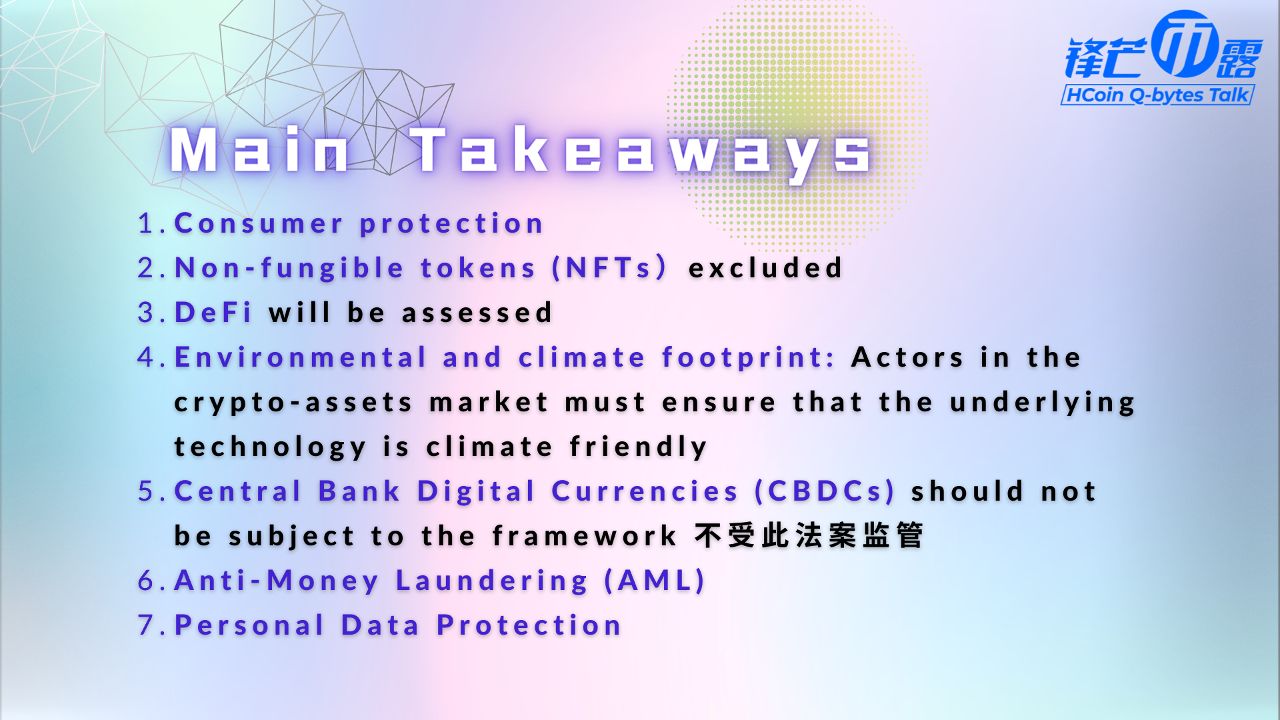 锋芒币露
HCoin Q-bytes Talk

Main Takeaways

1. Consumer protection
2. Non-fungible tokens (NFTs) excluded
3. DeFi will be assessed
4. Environmental and climate footprint: Actors in the crypto-assets market must ensure that the underlying technology is climate friendly
5. Central Bank Digital Currencies (CBDCs) should not be subject to the framework 不受此法案监管
6. Anti-Money Laundering (AML)
7. Personal Data Protection